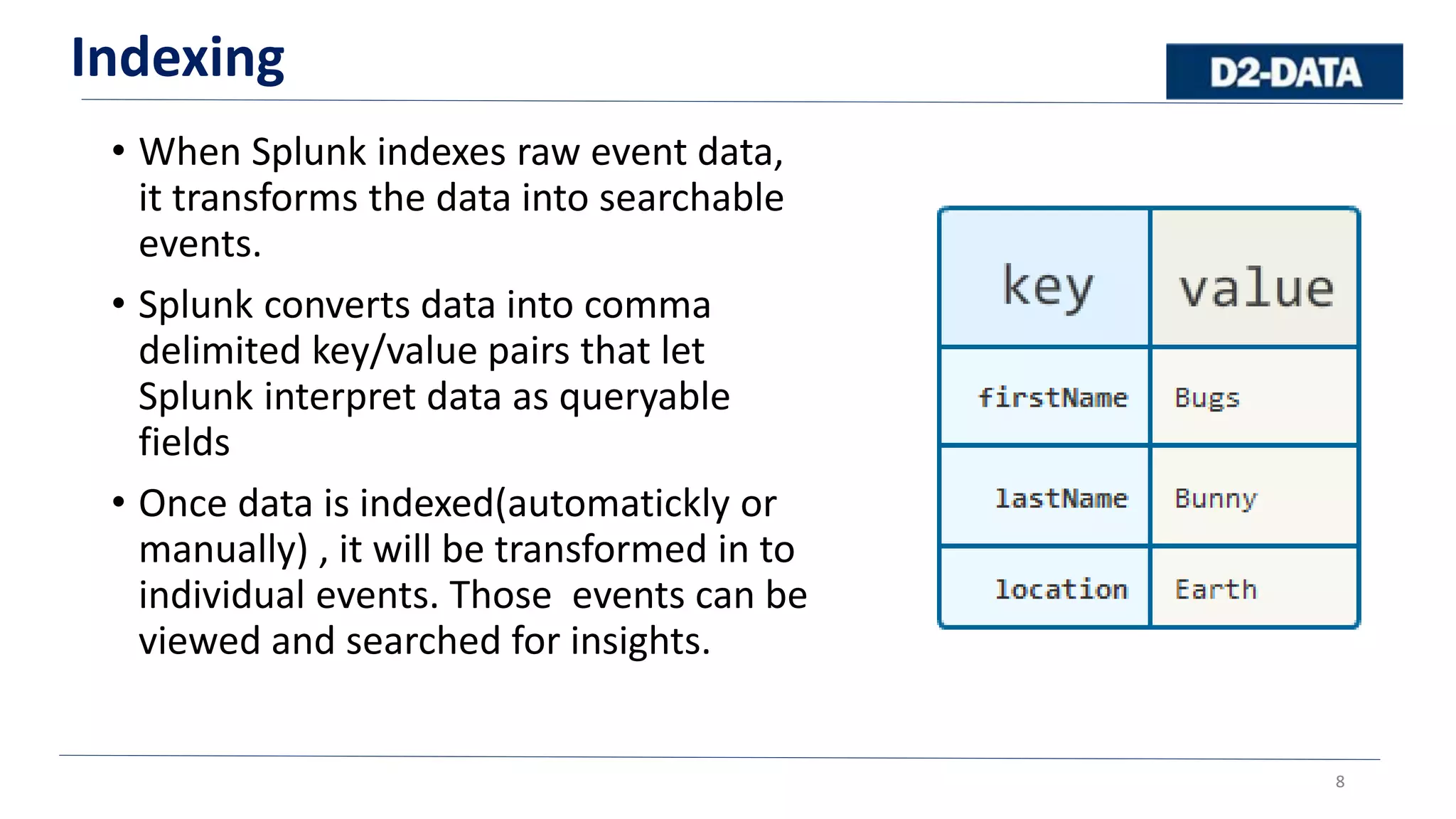 Indexing

D2-DATA

• When Splunk indexes raw event data, it transforms the data into searchable events.

• Splunk converts data into comma delimited key/value pairs that let Splunk interpret data as queryable fields

• Once data is indexed(automatickly or manually) , it will be transformed in to individual events. Those  events can be viewed and searched for insights.

| key | value |
|---|---|
| firstName | Bugs |
| lastName | Bunny |
| location | Earth |

8